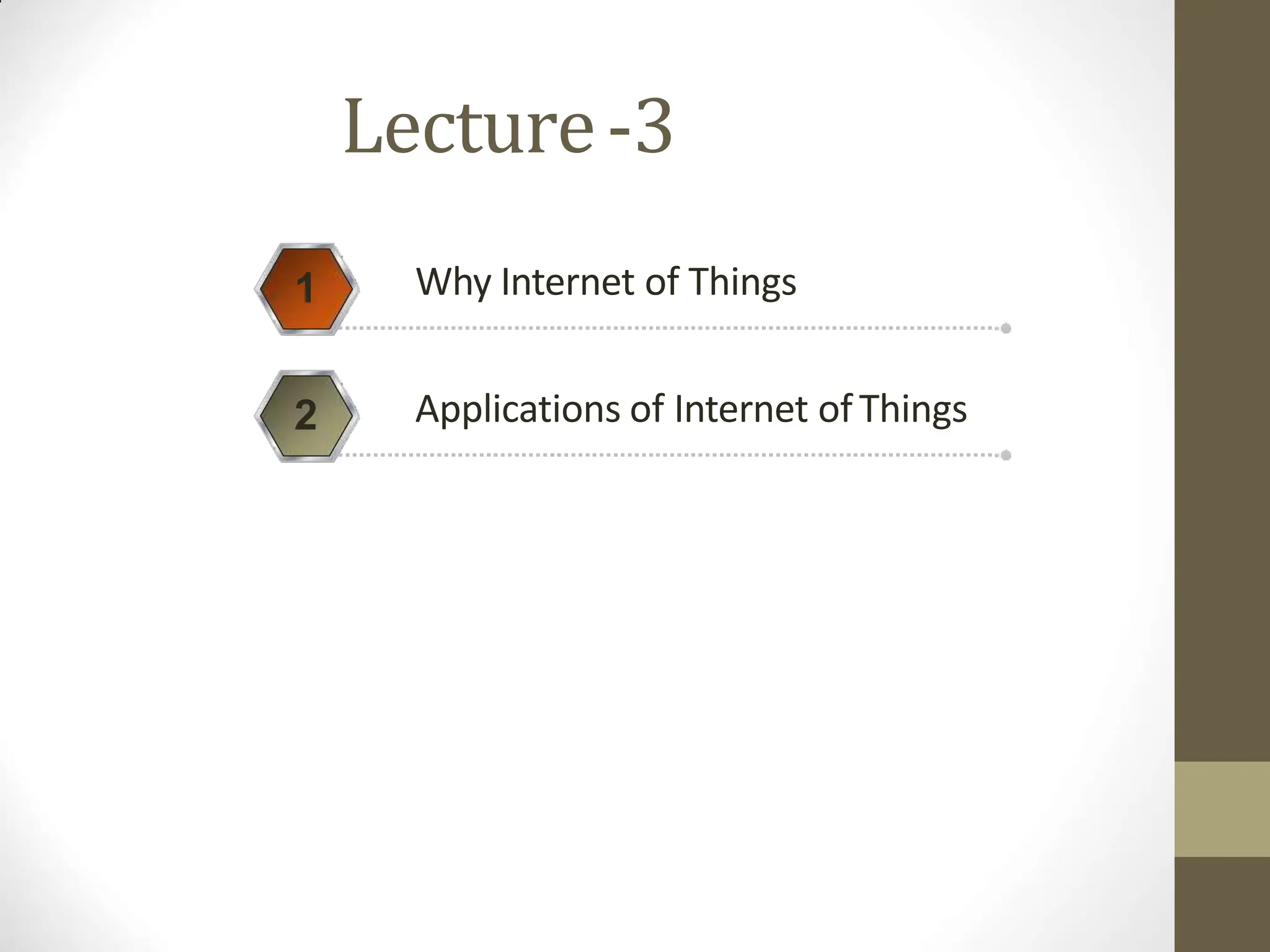 Lecture -3

1

Why Internet of Things

2

Applications of Internet of Things